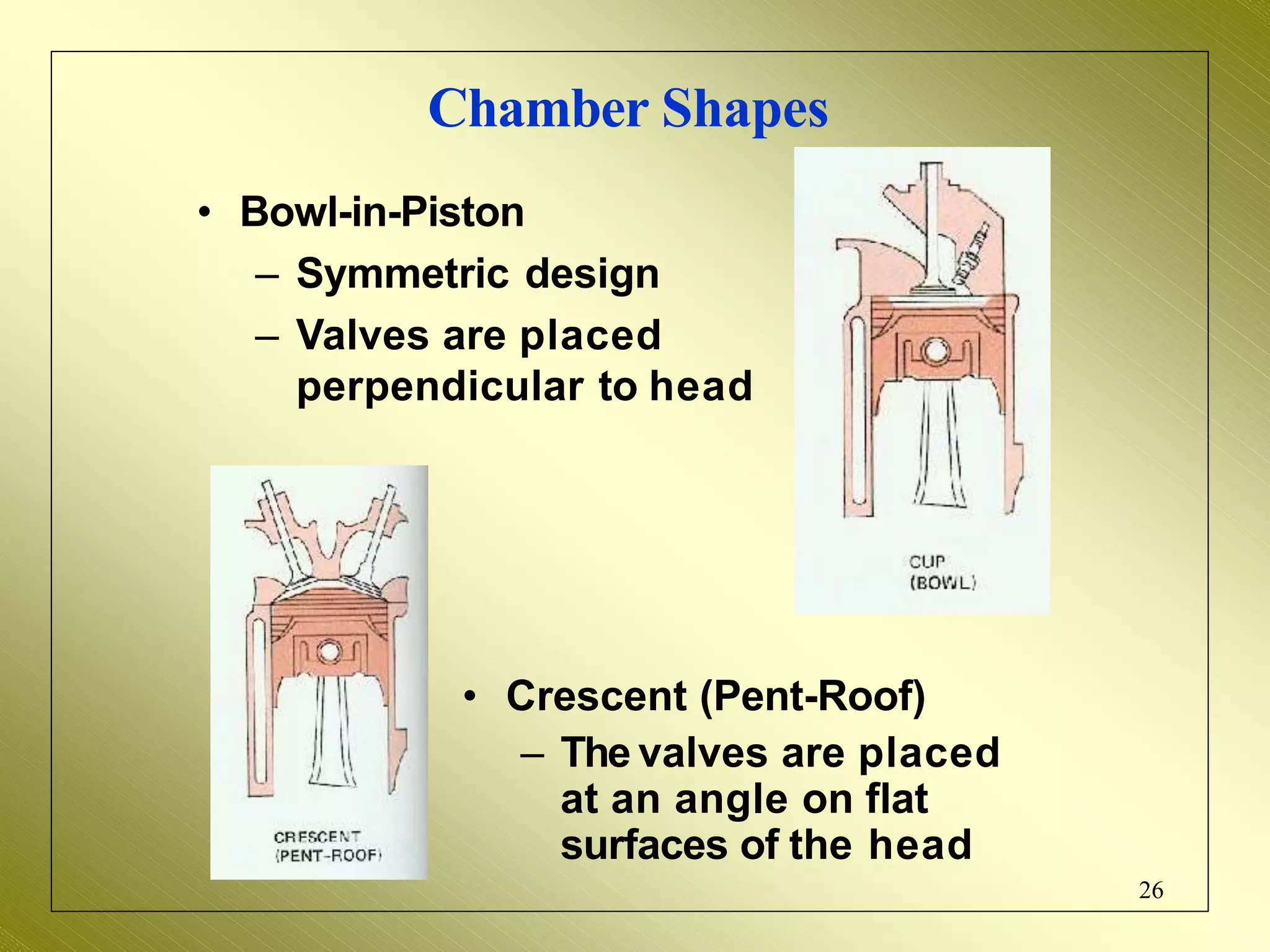 Chamber Shapes

• Bowl-in-Piston
– Symmetric design
– Valves are placed perpendicular to head

CUP
(BOWL)

CRESCENT
(PENT-ROOF)

• Crescent (Pent-Roof)
– The valves are placed at an angle on flat surfaces of the head

26